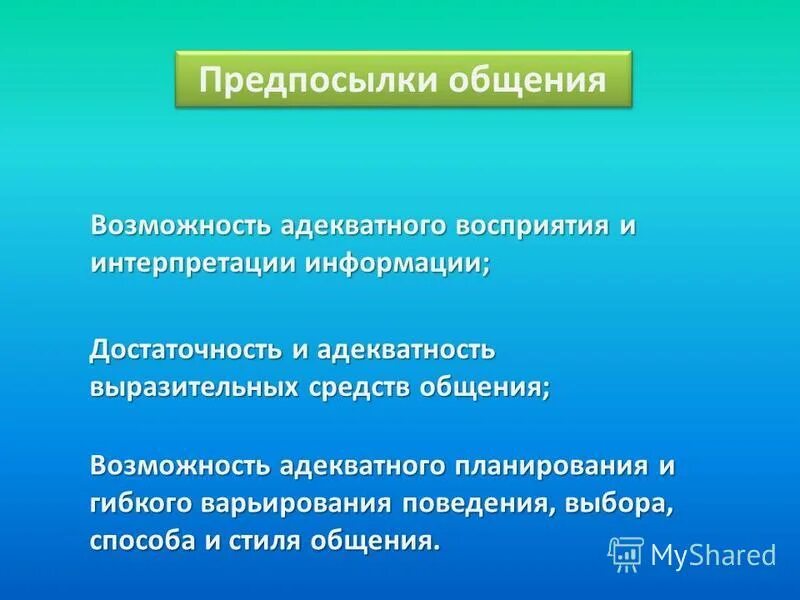 Предпосылки общения

Возможность адекватного восприятия и интерпретации информации;

Достаточность и адекватность выразительных средств общения;

Возможность адекватного планирования и гибкого варьирования поведения, выбора, способа и стиля общения.

MyShared